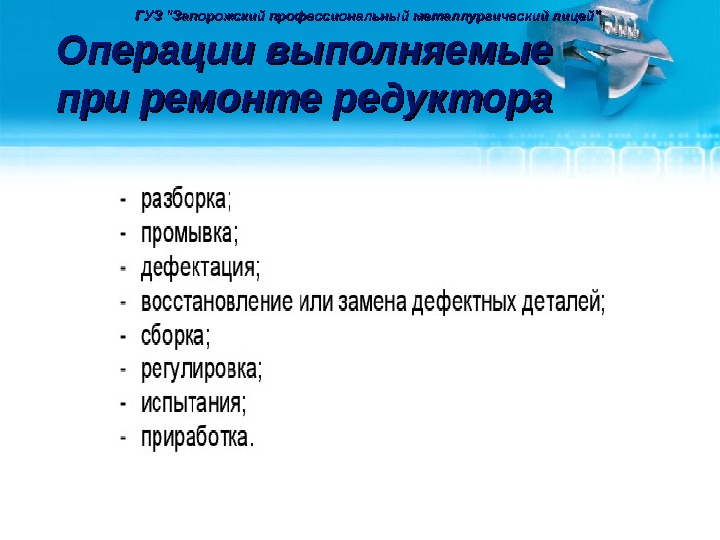 ГУЗ "Запорожский профессиональный металлургический лицей"

Операции выполняемые при ремонте редуктора

- разборка;
- промывка;
- дефектация;
- восстановление или замена дефектных деталей;
- сборка;
- регулировка;
- испытания;
- приработка.